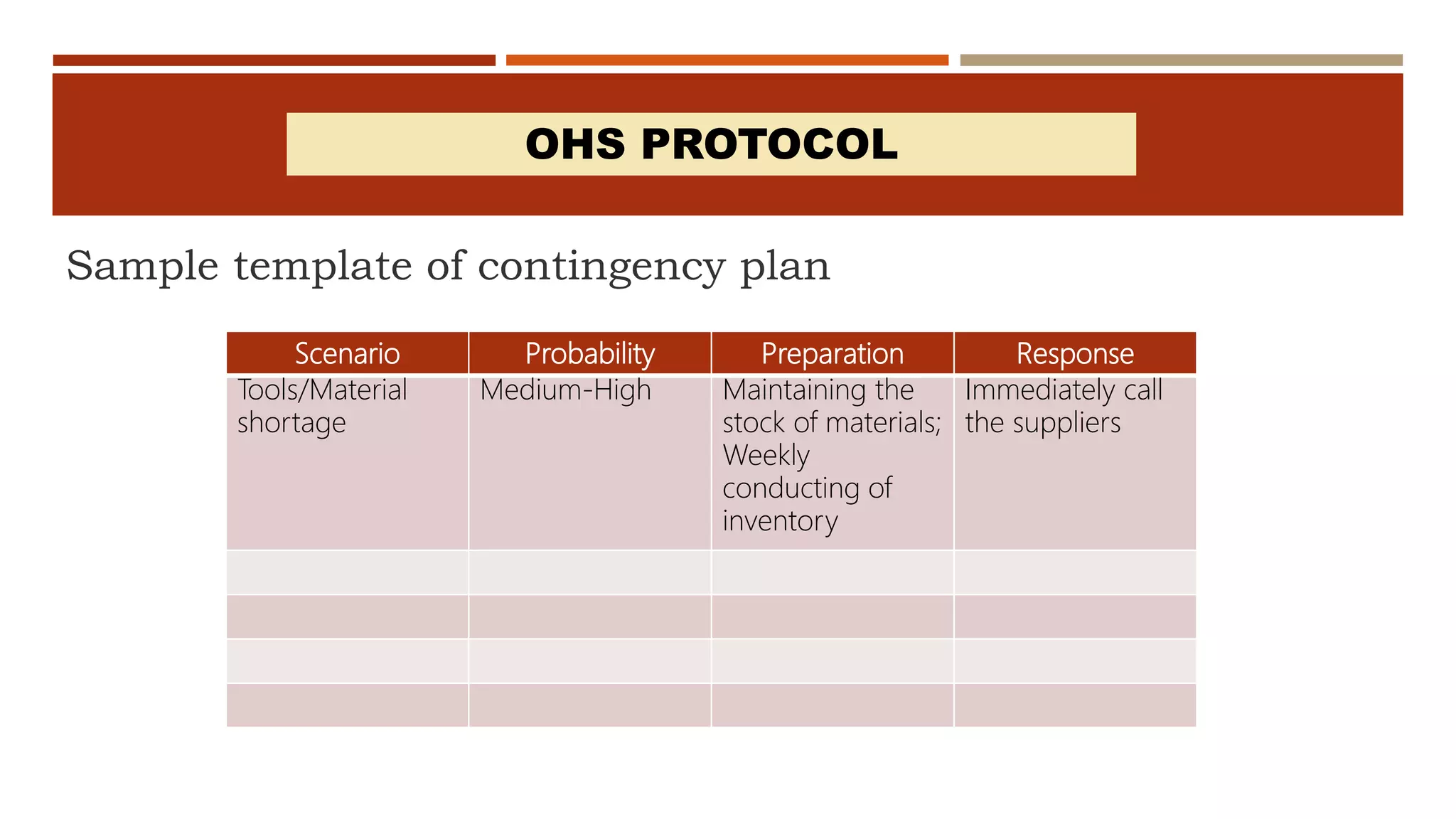 OHS PROTOCOL

Sample template of contingency plan

| Scenario | Probability | Preparation | Response |
|---|---|---|---|
| Tools/Material shortage | Medium-High | Maintaining the stock of materials; Weekly conducting of inventory | Immediately call the suppliers |
| | | | |
| | | | |
| | | | |
| | | | |